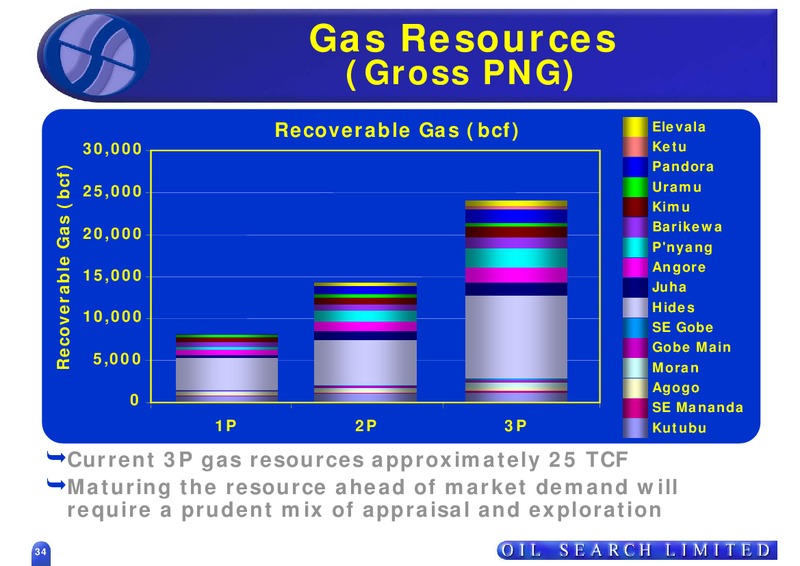 Gas Resources
(Gross PNG)

Recoverable Gas (bcf)

Recoverable Gas (bcf)

30,000
25,000
20,000
15,000
10,000
5,000
0

1P
2P
3P

Elevala
Ketu
Pandora
Uramu
Kimu
Barikewa
P'nyang
Angore
Juha
Hides
SE Gobe
Gobe Main
Moran
Agogo
SE Mananda
Kutubu

Current 3P gas resources approximately 25 TCF

Maturing the resource ahead of market demand will require a prudent mix of appraisal and exploration

34

OIL SEARCH LIMITED